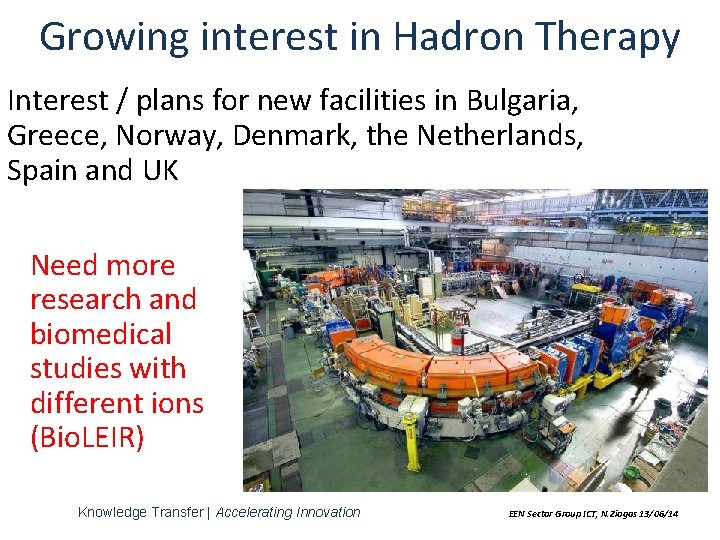 Growing interest in Hadron Therapy

Interest / plans for new facilities in Bulgaria, Greece, Norway, Denmark, the Netherlands, Spain and UK

Need more research and biomedical studies with different ions (BioLEIR)

Knowledge Transfer | Accelerating Innovation

EEN Sector Group ICT, N.Ziogas 13/06/14